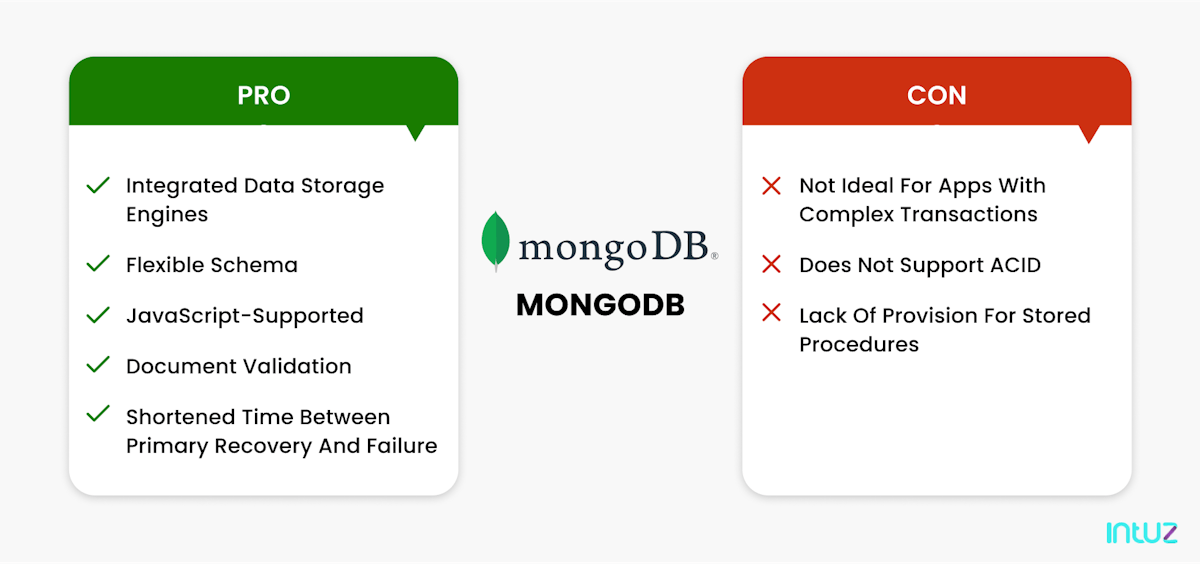 PRO

Integrated Data Storage Engines

Flexible Schema

JavaScript-Supported

Document Validation

Shortened Time Between Primary Recovery And Failure

mongoDB®

MONGODB

CON

Not Ideal For Apps With Complex Transactions

Does Not Support ACID

Lack Of Provision For Stored Procedures

intuz